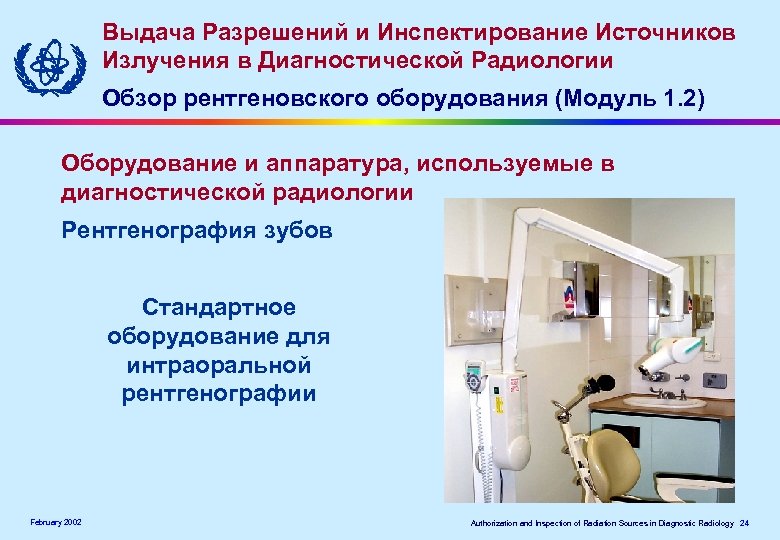 Выдача Разрешений и Инспектирование Источников Излучения в Диагностической Радиологии

Обзор рентгеновского оборудования (Модуль 1.2)

Оборудование и аппаратура, используемые в диагностической радиологии

Рентгенография зубов

Стандартное оборудование для интраоральной рентгенографии

February 2002

Authorization and Inspection of Radiation Sources in Diagnostic Radiology 24